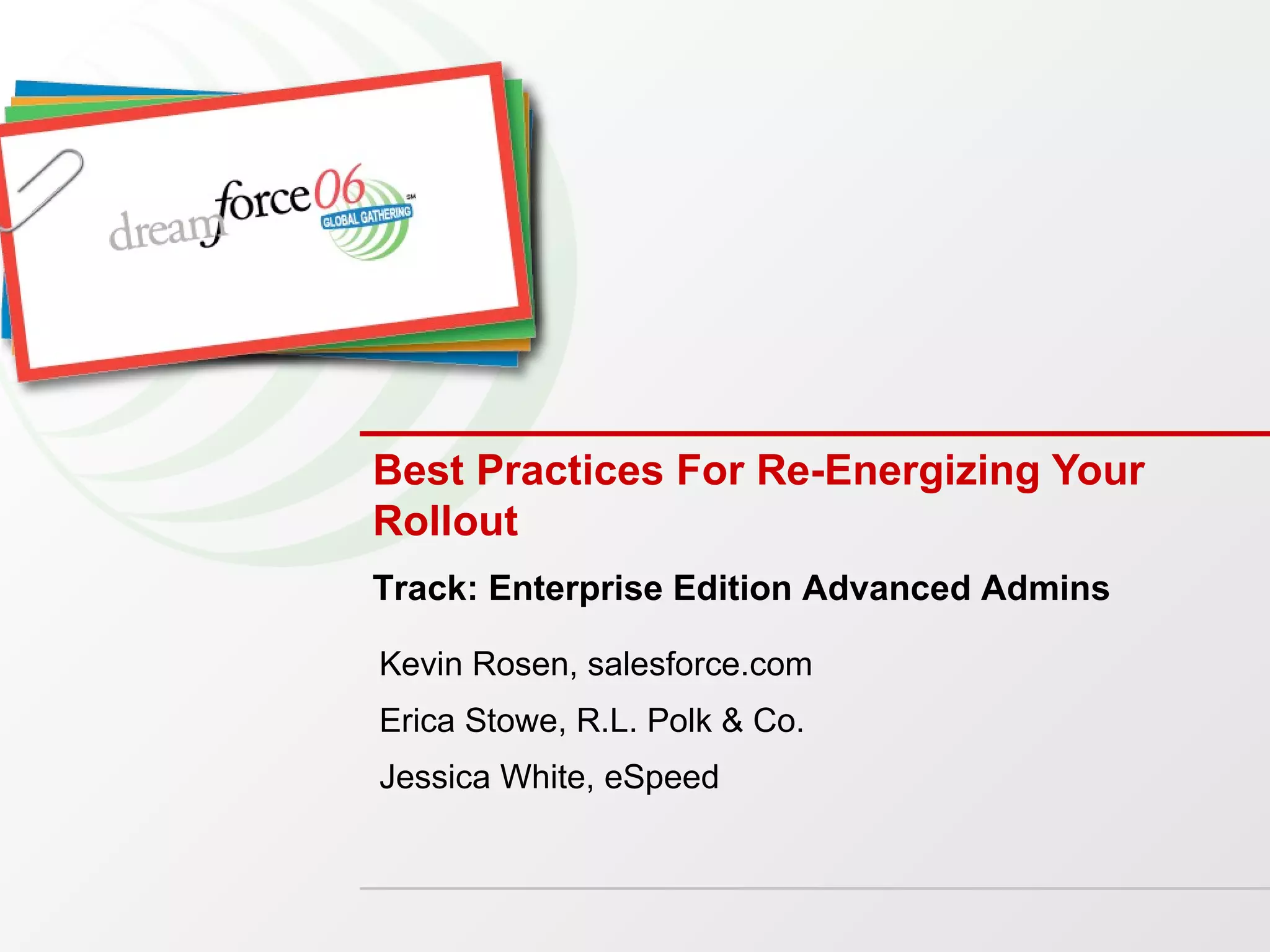 dreamforce06
GLOBAL GATHERING
SM

Best Practices For Re-Energizing Your Rollout

Track: Enterprise Edition Advanced Admins

Kevin Rosen, salesforce.com

Erica Stowe, R.L. Polk & Co.

Jessica White, eSpeed